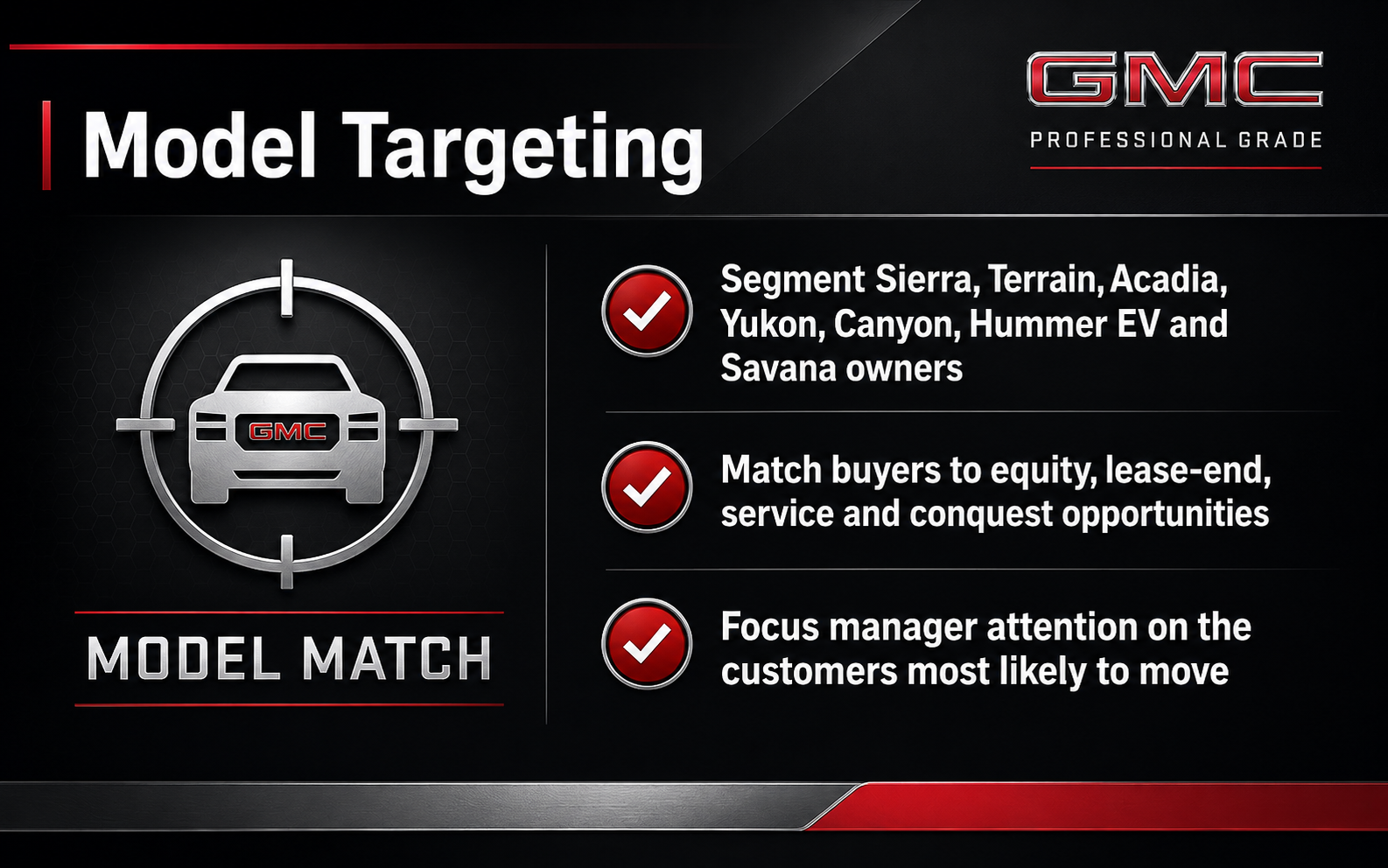 Model Targeting

GMC
PROFESSIONAL GRADE

GMC

MODEL MATCH

Segment Sierra, Terrain, Acadia, Yukon, Canyon, Hummer EV and Savana owners

Match buyers to equity, lease-end, service and conquest opportunities

Focus manager attention on the customers most likely to move